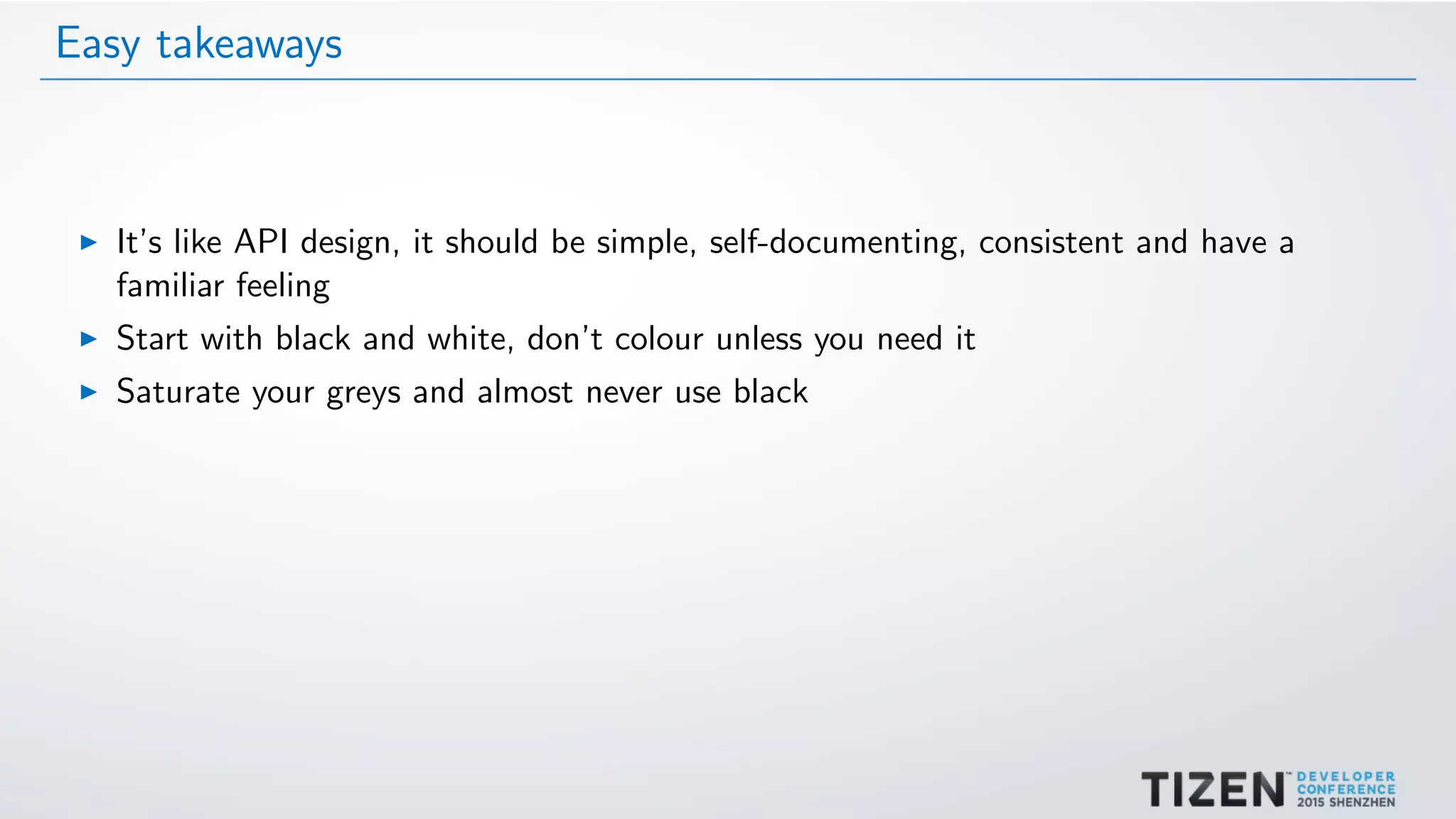 Easy takeaways

▶ It's like API design, it should be simple, self-documenting, consistent and have a familiar feeling

▶ Start with black and white, don't colour unless you need it

▶ Saturate your greys and almost never use black

TIZEN™ DEVELOPER CONFERENCE 2015 SHENZHEN